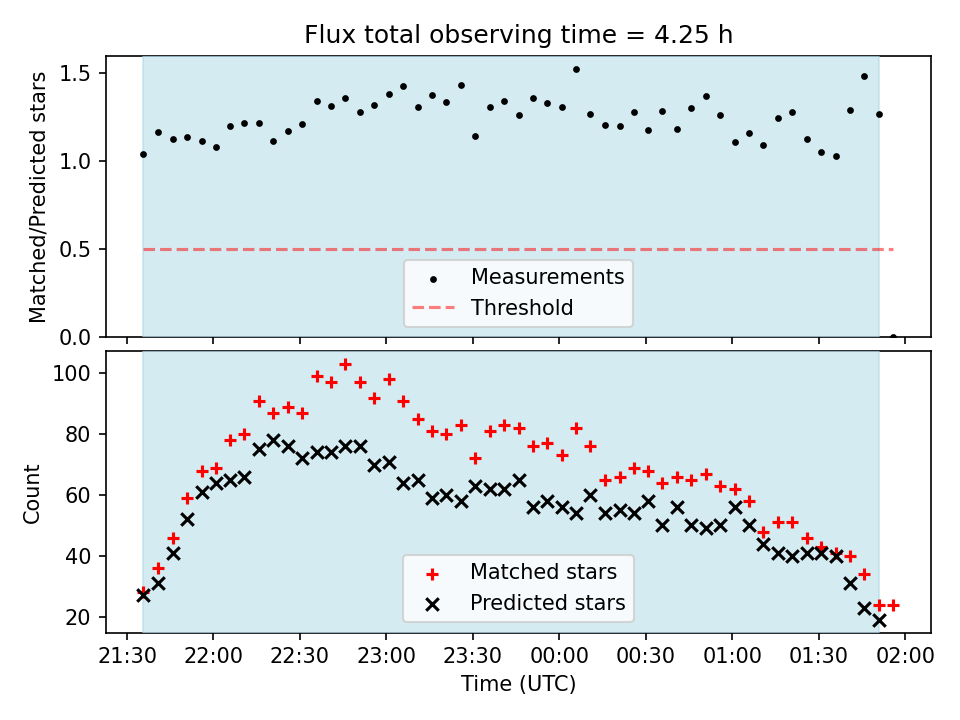 Flux total observing time = 4.25 h

Matched/Predicted stars

1.5
1.0
0.5
0.0

Measurements
Threshold

Count

100
80
60
40
20

Matched stars
Predicted stars

21:30 22:00 22:30 23:00 23:30 00:00 00:30 01:00 01:30 02:00

Time (UTC)